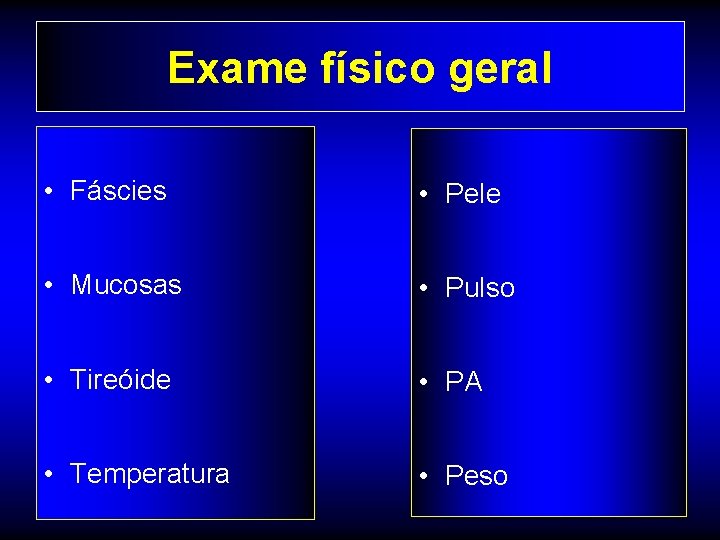 Exame físico geral

• Fáscies
• Mucosas
• Tireóide
• Temperatura

• Pele
• Pulso
• PA
• Peso